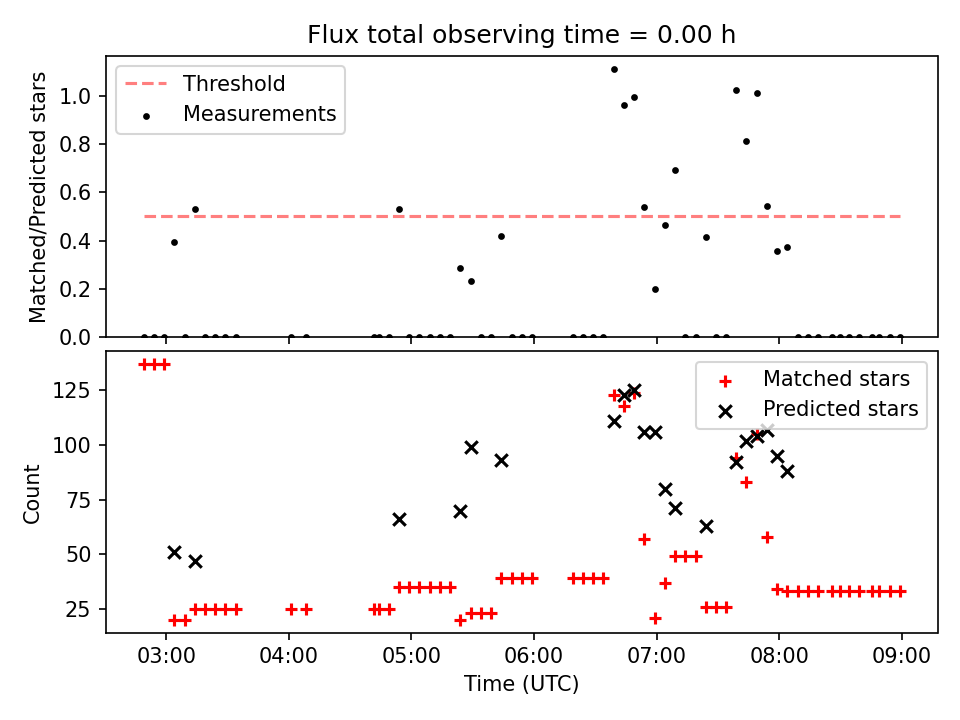 Flux total observing time = 0.00 h

Threshold
Measurements

Matched/Predicted stars

1.0
0.8
0.6
0.4
0.2
0.0

Matched stars
Predicted stars

Count

125
100
75
50
25

03:00
04:00
05:00
06:00
07:00
08:00
09:00

Time (UTC)